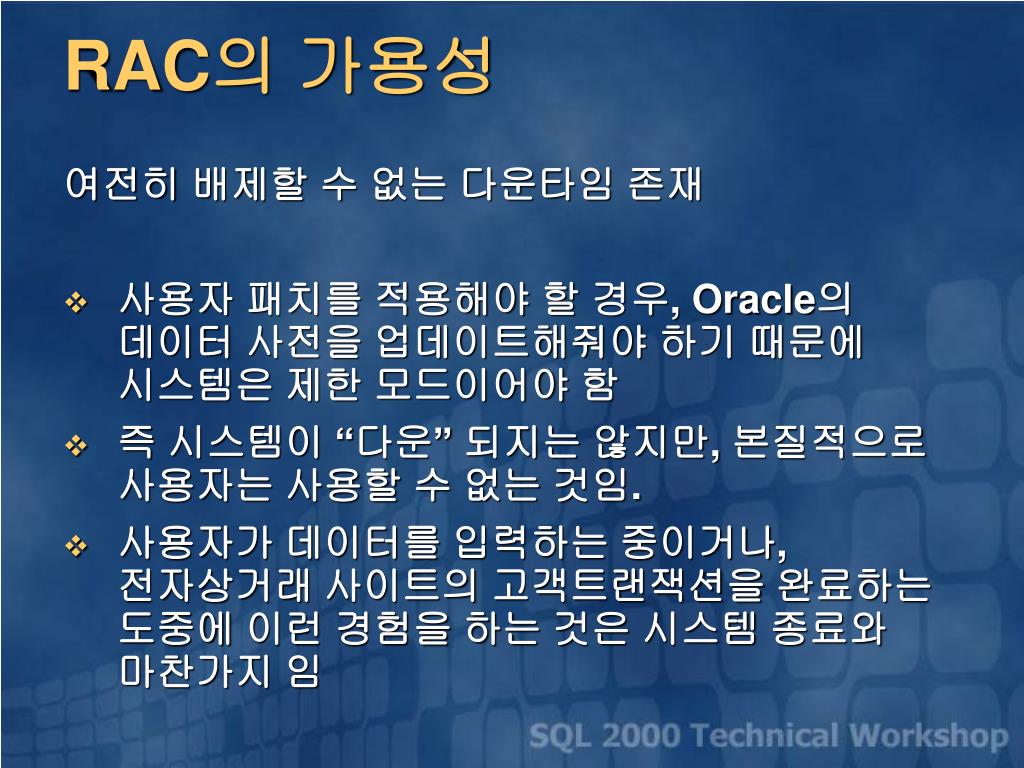 RAC의 가용성

여전히 배제할 수 없는 다운타임 존재

❖ 사용자 패치를 적용해야 할 경우, Oracle의 데이터 사전을 업데이트해줘야 하기 때문에 시스템은 제한 모드이어야 함

❖ 즉 시스템이 “다운” 되지는 않지만, 본질적으로 사용자는 사용할 수 없는 것임.

❖ 사용자가 데이터를 입력하는 중이거나, 전자상거래 사이트의 고객트랜잭션을 완료하는 도중에 이런 경험을 하는 것은 시스템 종료와 마찬가지 임

SQL 2000 Technical Workshop